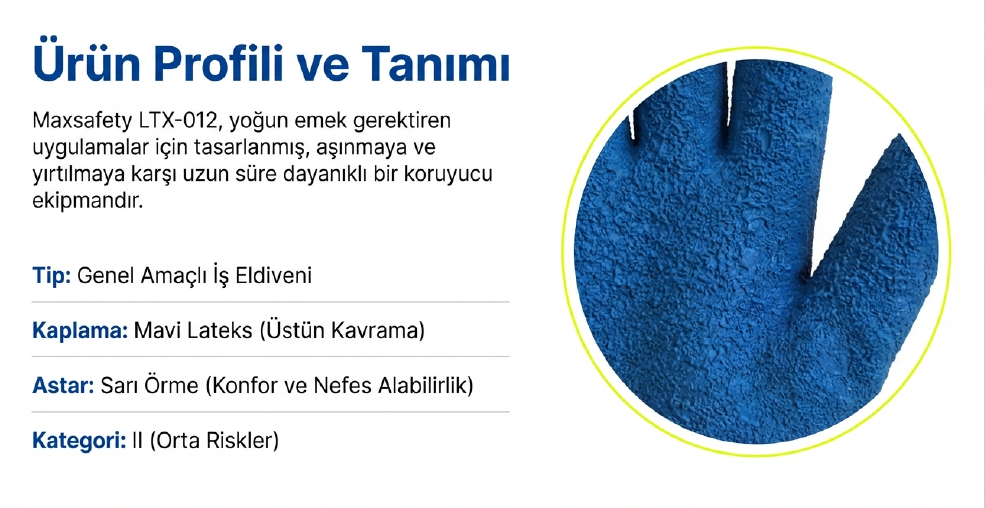 Ürün Profili ve Tanımı

Maxsafety LTX-012, yoğun emek gerektiren uygulamalar için tasarlanmış, aşınmaya ve yırtılmaya karşı uzun süre dayanıklı bir koruyucu ekipmandır.

Tip: Genel Amaçlı İş Eldiveni

Kaplama: Mavi Lateks (Üstün Kavrama)

Astar: Sarı Örme (Konfor ve Nefes Alabilirlik)

Kategori: II (Orta Riskler)